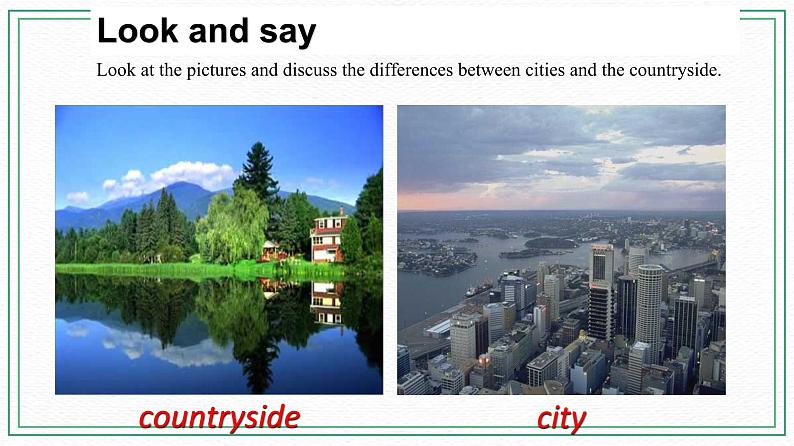 Look and say

Look at the pictures and discuss the differences between cities and the countryside.

countryside

city